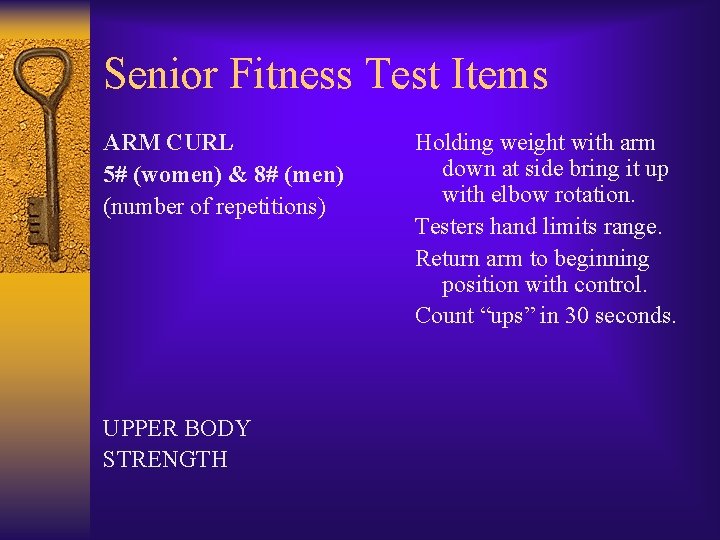 Senior Fitness Test Items

ARM CURL
5# (women) & 8# (men)
(number of repetitions)

UPPER BODY STRENGTH

Holding weight with arm down at side bring it up with elbow rotation.

Testers hand limits range.

Return arm to beginning position with control.

Count “ups” in 30 seconds.